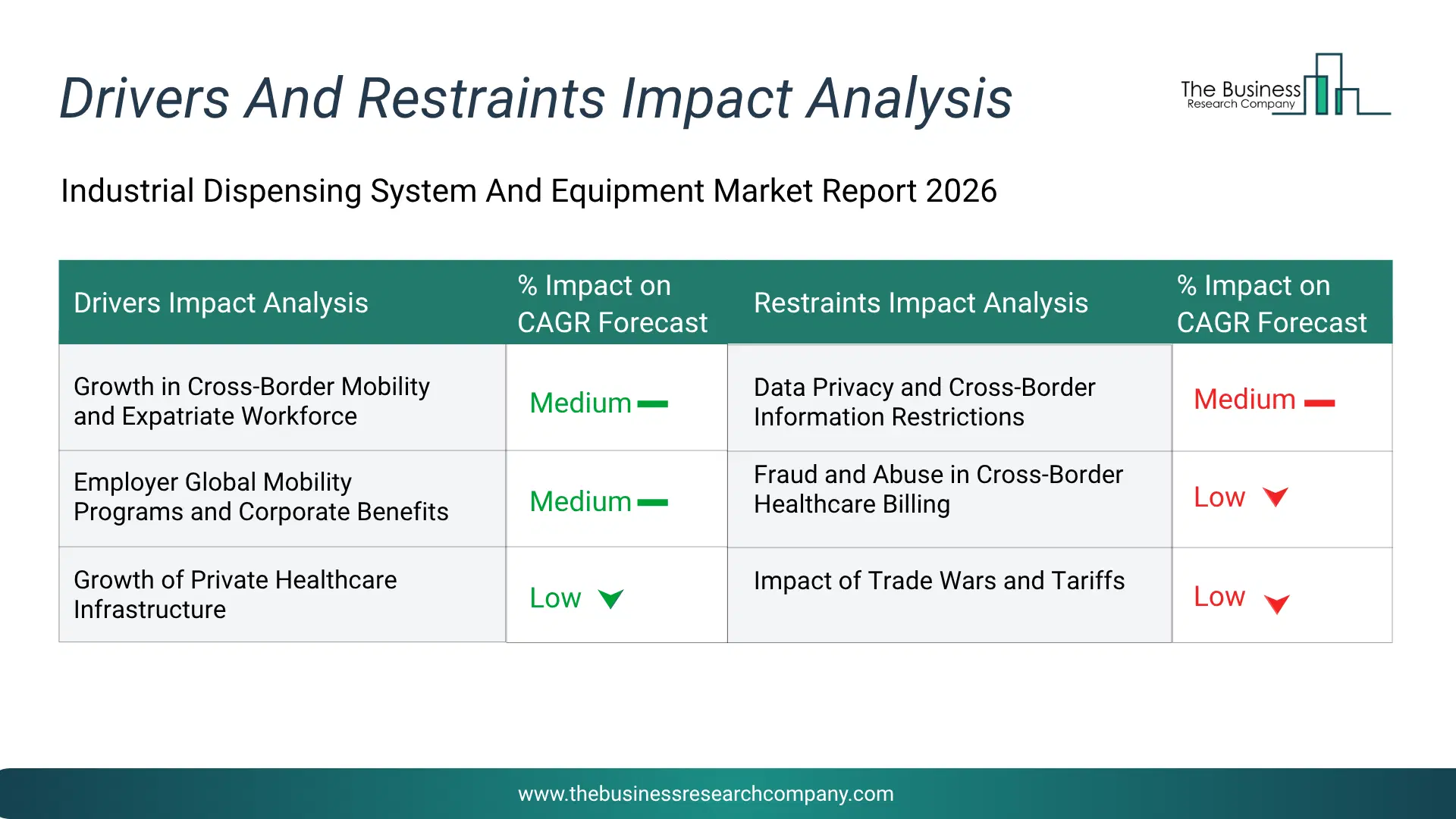 Drivers And Restraints Impact Analysis

The Business Research Company

Industrial Dispensing System And Equipment Market Report 2026

| Drivers Impact Analysis | % Impact on CAGR Forecast | Restraints Impact Analysis | % Impact on CAGR Forecast |
|---|---|---|---|
| Growth in Cross-Border Mobility and Expatriate Workforce | Medium | Data Privacy and Cross-Border Information Restrictions | Medium |
| Employer Global Mobility Programs and Corporate Benefits | Medium | Fraud and Abuse in Cross-Border Healthcare Billing | Low |
| Growth of Private Healthcare Infrastructure | Low | Impact of Trade Wars and Tariffs | Low |

www.thebusinessresearchcompany.com